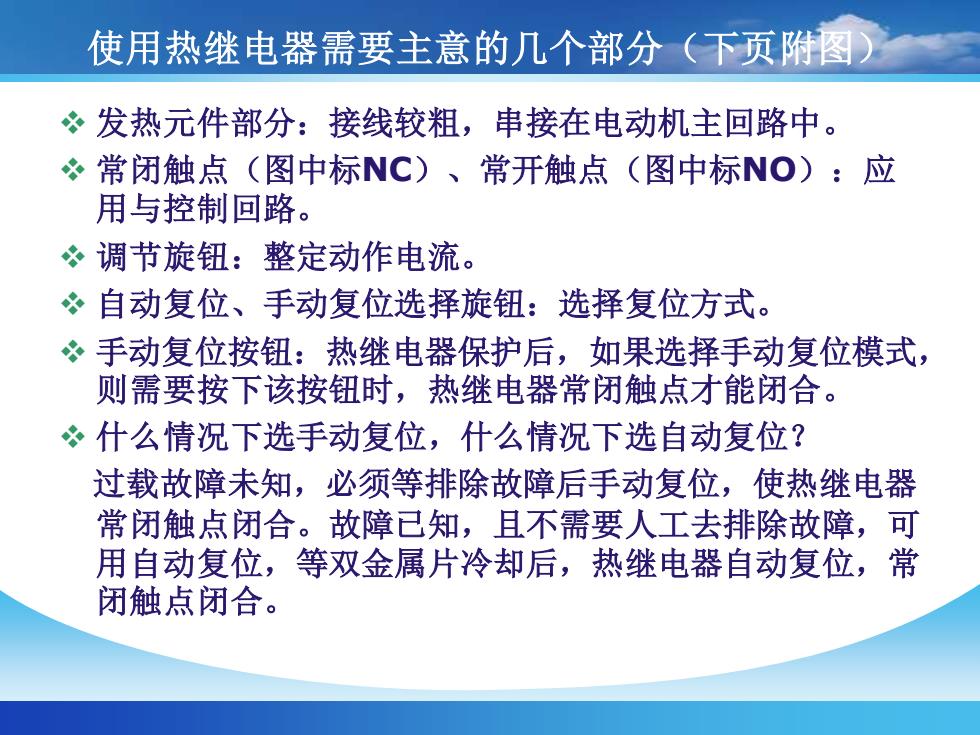 使用热继电器需要主意的几个部分（下页附图）

❖ 发热元件部分：接线较粗，串接在电动机主回路中。

❖ 常闭触点（图中标NC）、常开触点（图中标NO）：应用与控制回路。

❖ 调节旋钮：整定动作电流。

❖ 自动复位、手动复位选择旋钮：选择复位方式。

❖ 手动复位按钮：热继电器保护后，如果选择手动复位模式，则需要按下该按钮时，热继电器常闭触点才能闭合。

❖ 什么情况下选手动复位，什么情况下选自动复位？

过载故障未知，必须等排除故障后手动复位，使热继电器常闭触点闭合。故障已知，且不需要人工去排除故障，可用自动复位，等双金属片冷却后，热继电器自动复位，常闭触点闭合。